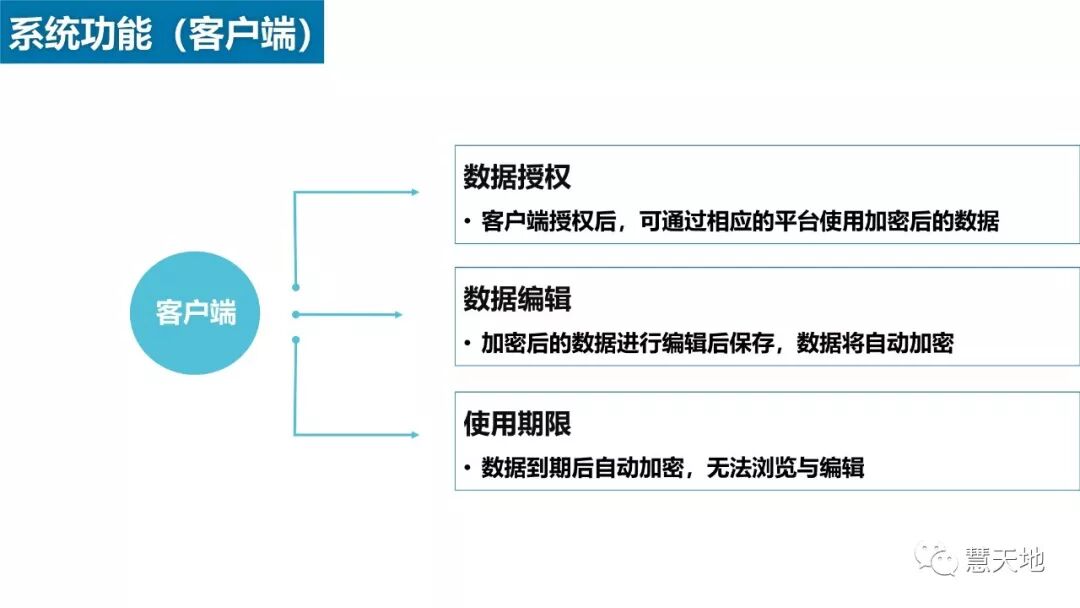 系统功能（客户端）

客户端

数据授权

• 客户端授权后，可通过相应的平台使用加密后的数据

数据编辑

• 加密后的数据进行编辑后保存，数据将自动加密

使用期限

• 数据到期后自动加密，无法浏览与编辑

慧天地